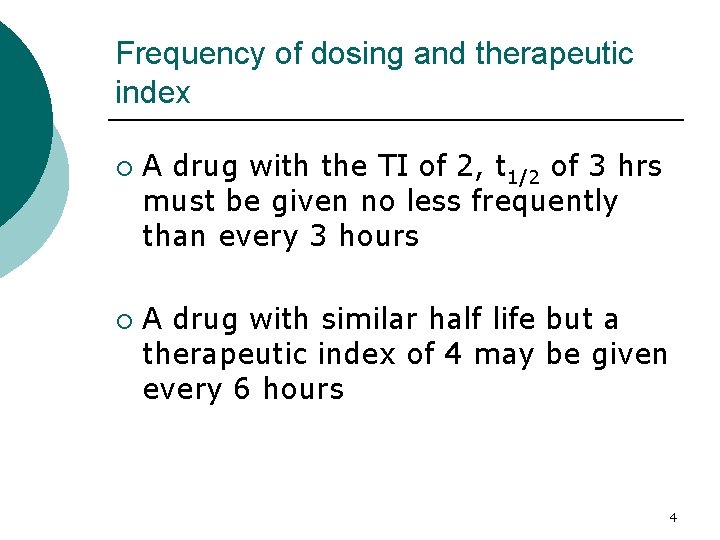 Frequency of dosing and therapeutic index

○ A drug with the TI of 2, $t_{1/2}$ of 3 hrs must be given no less frequently than every 3 hours

○ A drug with similar half life but a therapeutic index of 4 may be given every 6 hours

4